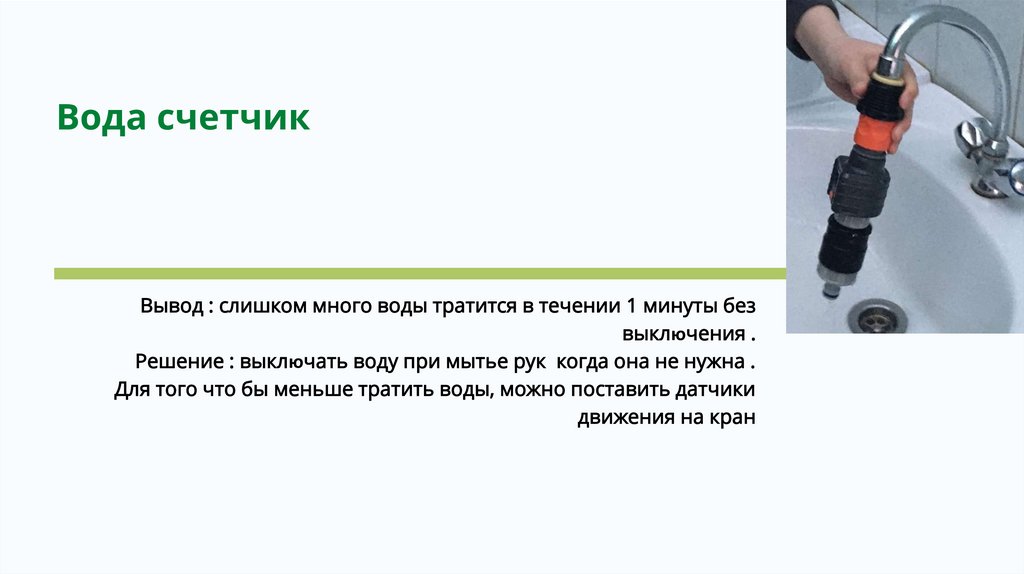 Вода счетчик

Вывод : слишком много воды тратится в течении 1 минуты без выключения .
Решение : выключать воду при мытье рук когда она не нужна .
Для того что бы меньше тратить воды, можно поставить датчики движения на кран